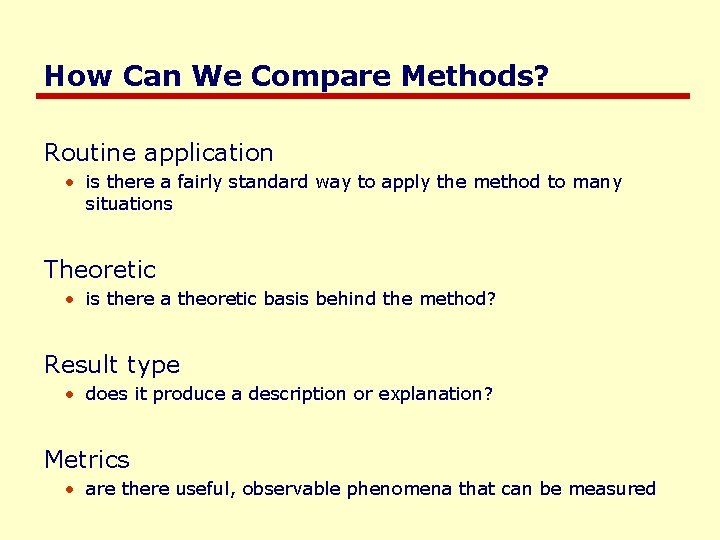 How Can We Compare Methods?

Routine application

• is there a fairly standard way to apply the method to many situations

Theoretic

• is there a theoretic basis behind the method?

Result type

• does it produce a description or explanation?

Metrics

• are there useful, observable phenomena that can be measured